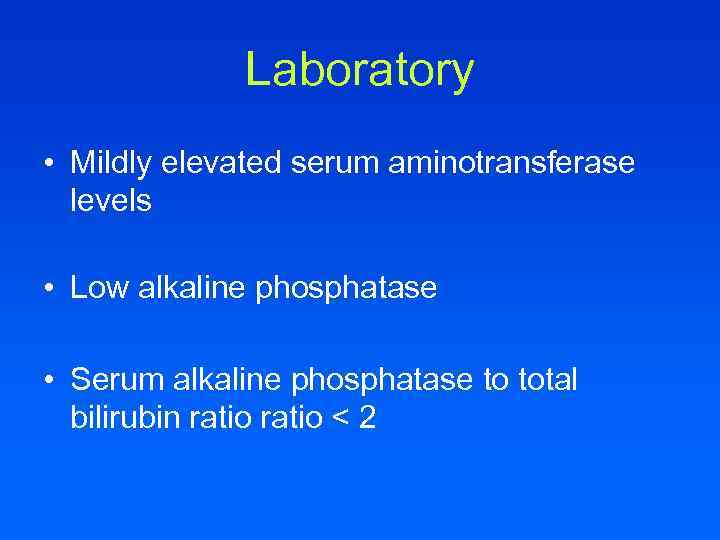 Laboratory

• Mildly elevated serum aminotransferase levels

• Low alkaline phosphatase

• Serum alkaline phosphatase to total bilirubin ratio ratio < 2